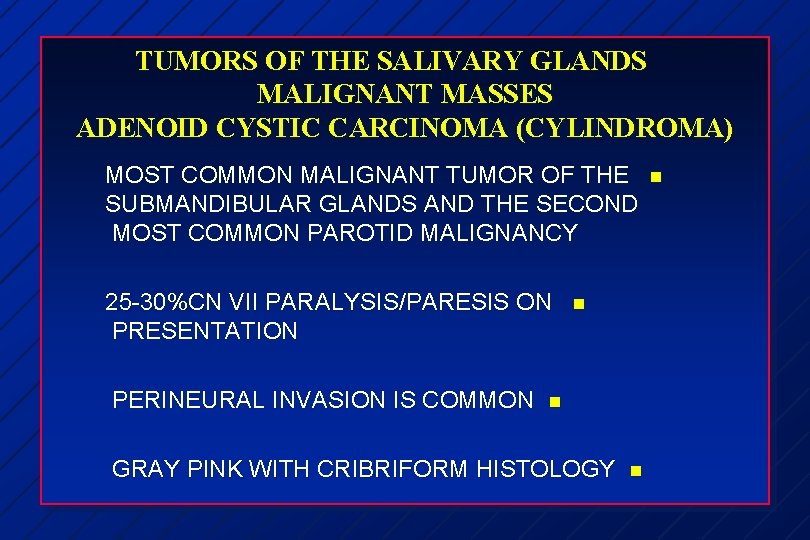 TUMORS OF THE SALIVARY GLANDS
MALIGNANT MASSES
ADENOID CYSTIC CARCINOMA (CYLINDROMA)

MOST COMMON MALIGNANT TUMOR OF THE SUBMANDIBULAR GLANDS AND THE SECOND MOST COMMON PAROTID MALIGNANCY

25-30%CN VII PARALYSIS/PARESIS ON PRESENTATION

PERINEURAL INVASION IS COMMON

GRAY PINK WITH CRIBRIFORM HISTOLOGY